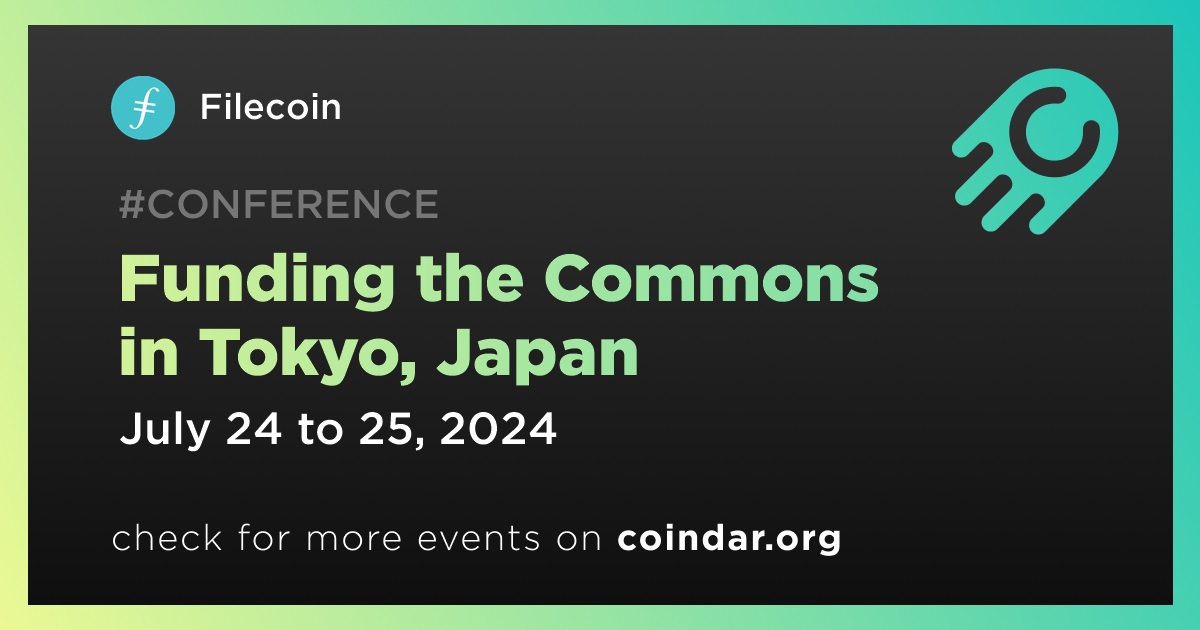 Filecoin

#CONFERENCE

Funding the Commons in Tokyo, Japan

July 24 to 25, 2024

check for more events on coindar.org